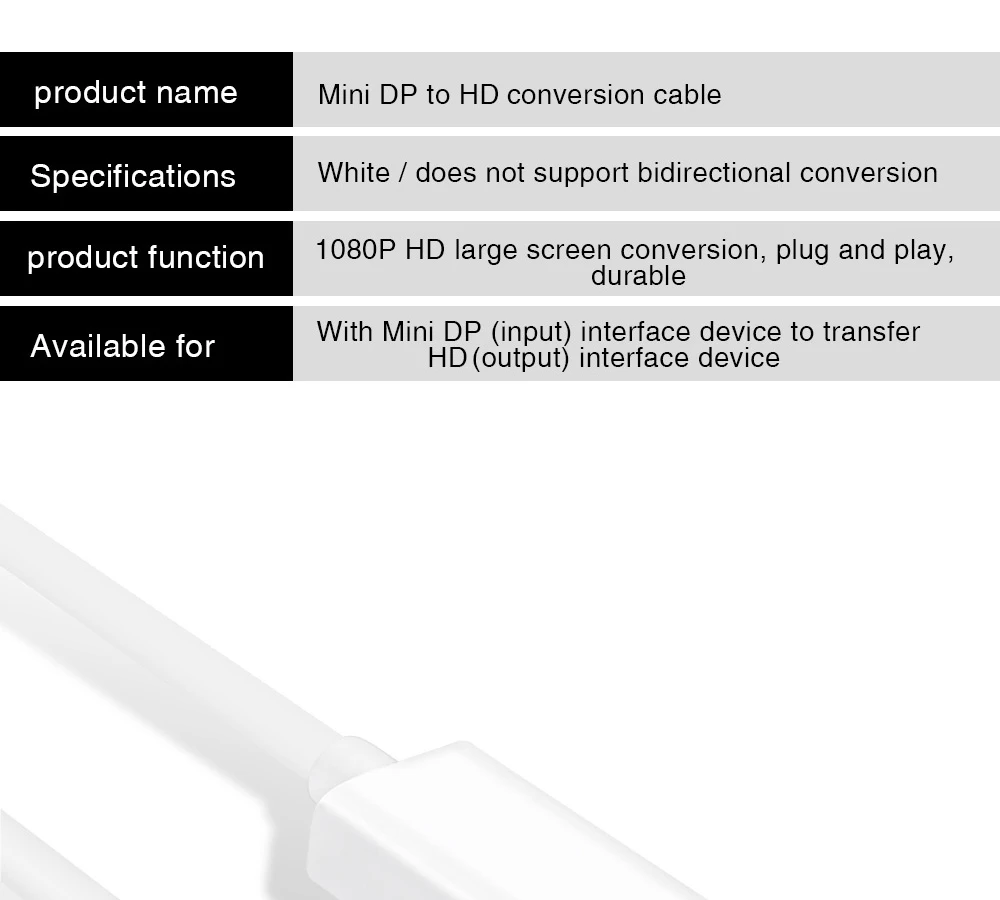 | product name | Mini DP to HD conversion cable |
|---|---|
| Specifications | White / does not support bidirectional conversion |
| product function | 1080P HD large screen conversion, plug and play, durable |
| Available for | With Mini DP (input) interface device to transfer HD (output) interface device |